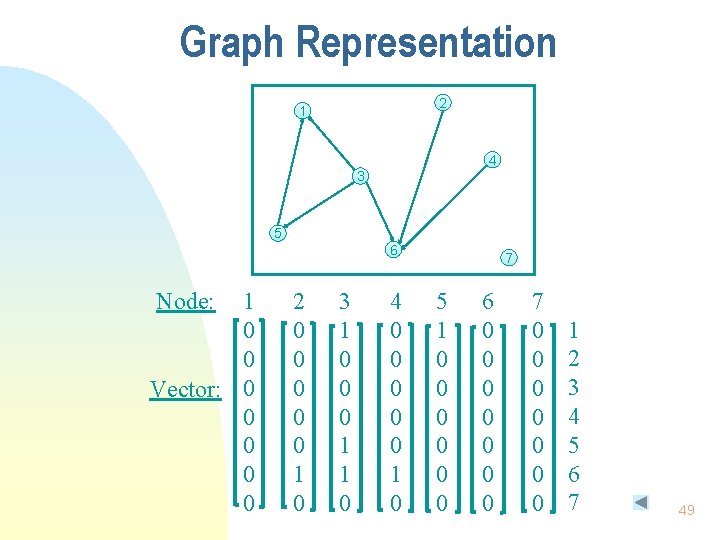 Graph Representation

1 2 3 4 5 6 7

Node: 1 2 3 4 5 6 7

Vector:

$\begin{bmatrix}0\\0\\0\\0\\0\\0\\0\end{bmatrix}$ $\begin{bmatrix}0\\0\\0\\0\\0\\1\\0\end{bmatrix}$ $\begin{bmatrix}1\\0\\0\\0\\1\\1\\0\end{bmatrix}$ $\begin{bmatrix}0\\0\\0\\0\\0\\1\\0\end{bmatrix}$ $\begin{bmatrix}1\\0\\0\\0\\0\\0\\0\end{bmatrix}$ $\begin{bmatrix}0\\0\\0\\0\\0\\0\\0\end{bmatrix}$ $\begin{bmatrix}0\\0\\0\\0\\0\\0\\0\end{bmatrix}$

1
2
3
4
5
6
7

49